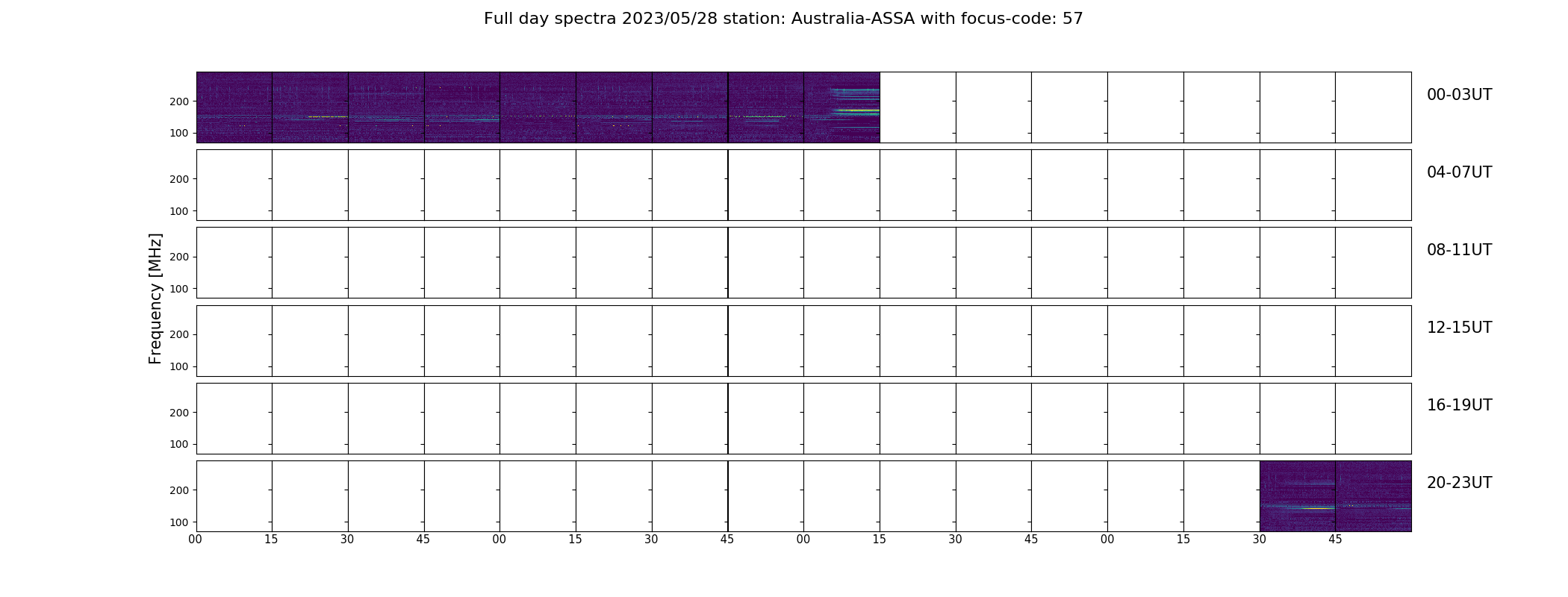 Full day spectra 2023/05/28 station: Australia-ASSA with focus-code: 57

Frequency [MHz]

200
100
00-03UT

200
100
04-07UT

200
100
08-11UT

200
100
12-15UT

200
100
16-19UT

200
100
20-23UT

00 15 30 45 00 15 30 45 00 15 30 45 00 15 30 45